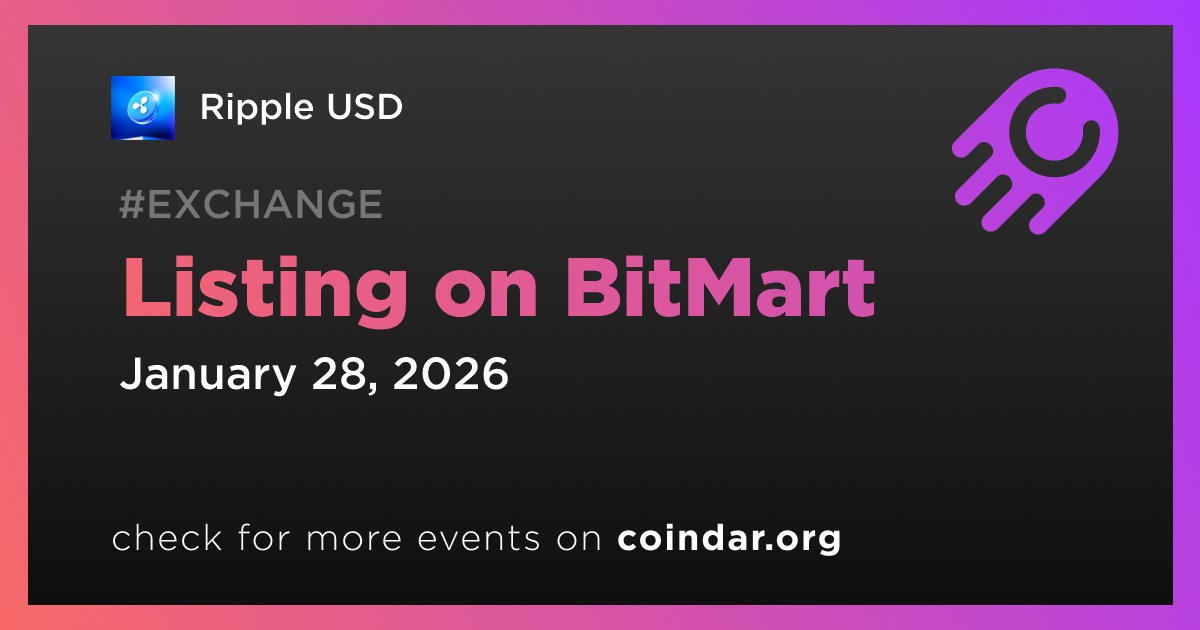 Ripple USD

#EXCHANGE

Listing on BitMart

January 28, 2026

check for more events on coindar.org